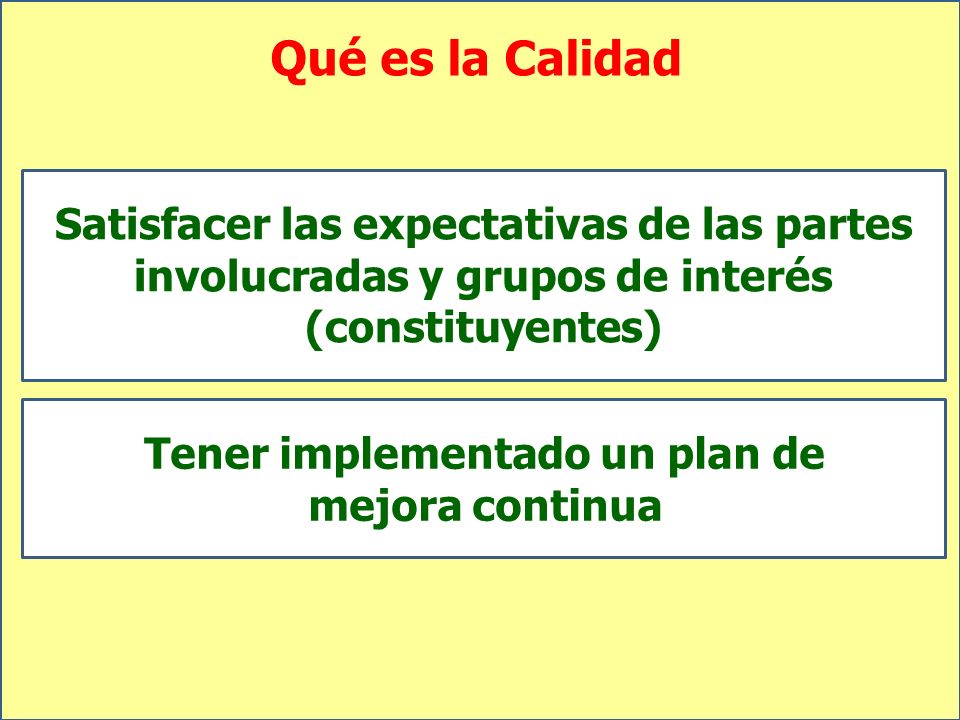 Qué es la Calidad

Satisfacer las expectativas de las partes involucradas y grupos de interés (constituyentes)

Tener implementado un plan de mejora continua